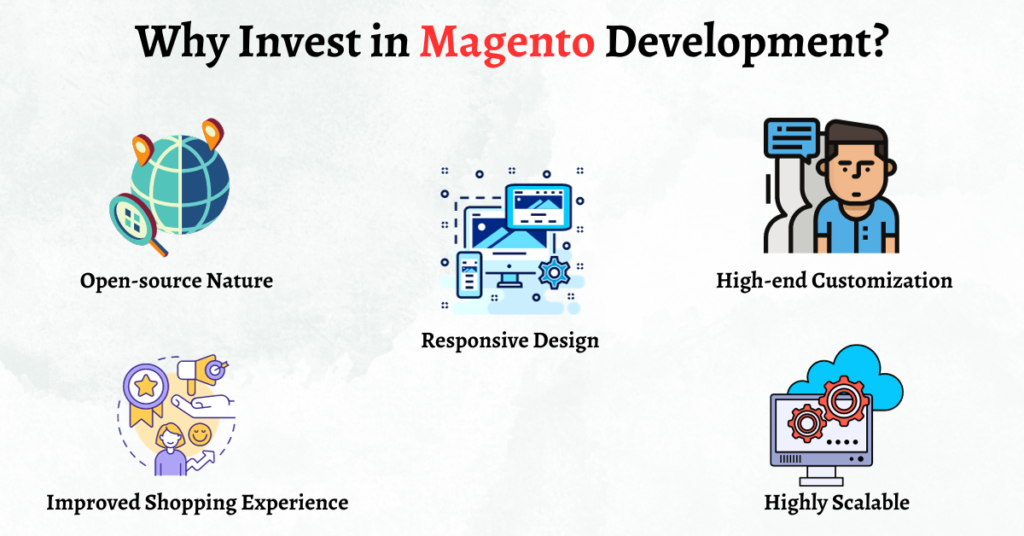 Why Invest in Magento Development?

Open-source Nature

Responsive Design

High-end Customization

Improved Shopping Experience

Highly Scalable